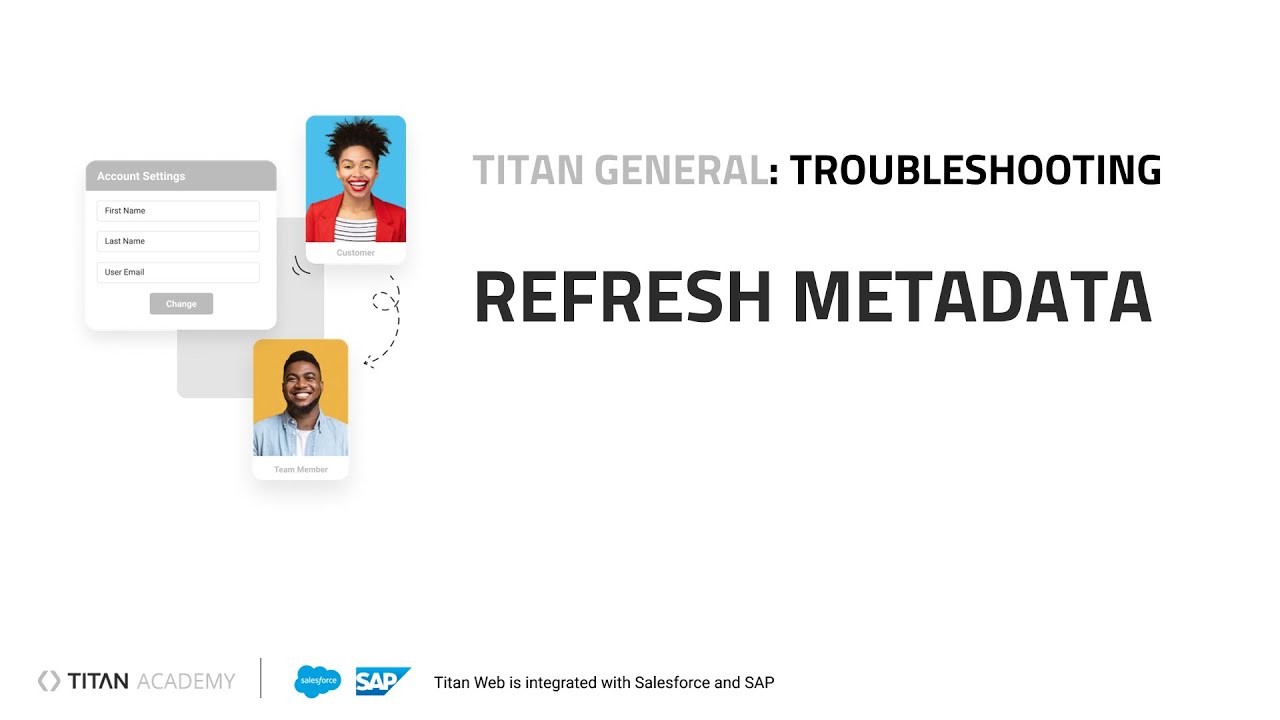 Account Settings

First Name

Last Name

User Email

Change

Customer

Team Member

TITAN GENERAL: TROUBLESHOOTING

REFRESH METADATA

TITAN ACADEMY

salesforce

SAP

Titan Web is integrated with Salesforce and SAP